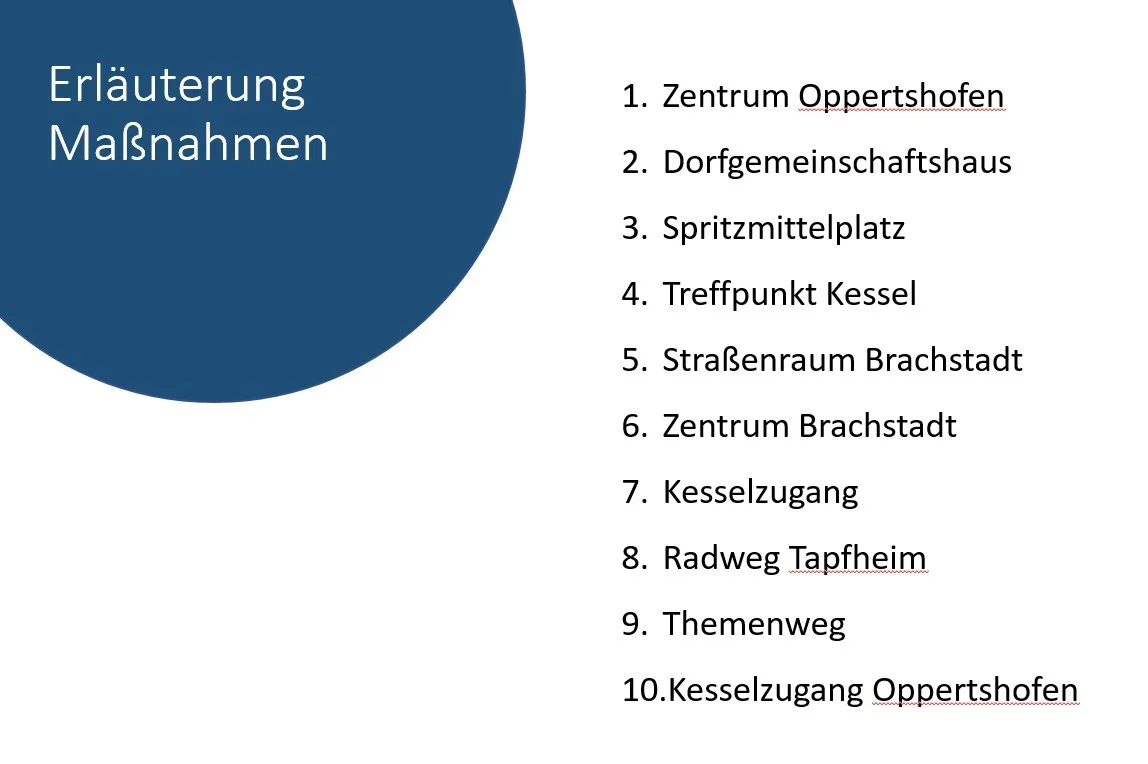 Erläuterung Maßnahmen

1. Zentrum Oppertshofen
2. Dorfgemeinschaftshaus
3. Spritzmittelplatz
4. Treffpunkt Kessel
5. Straßenraum Brachstadt
6. Zentrum Brachstadt
7. Kesselzugang
8. Radweg Tapfheim
9. Themenweg
10.Kesselzugang Oppertshofen